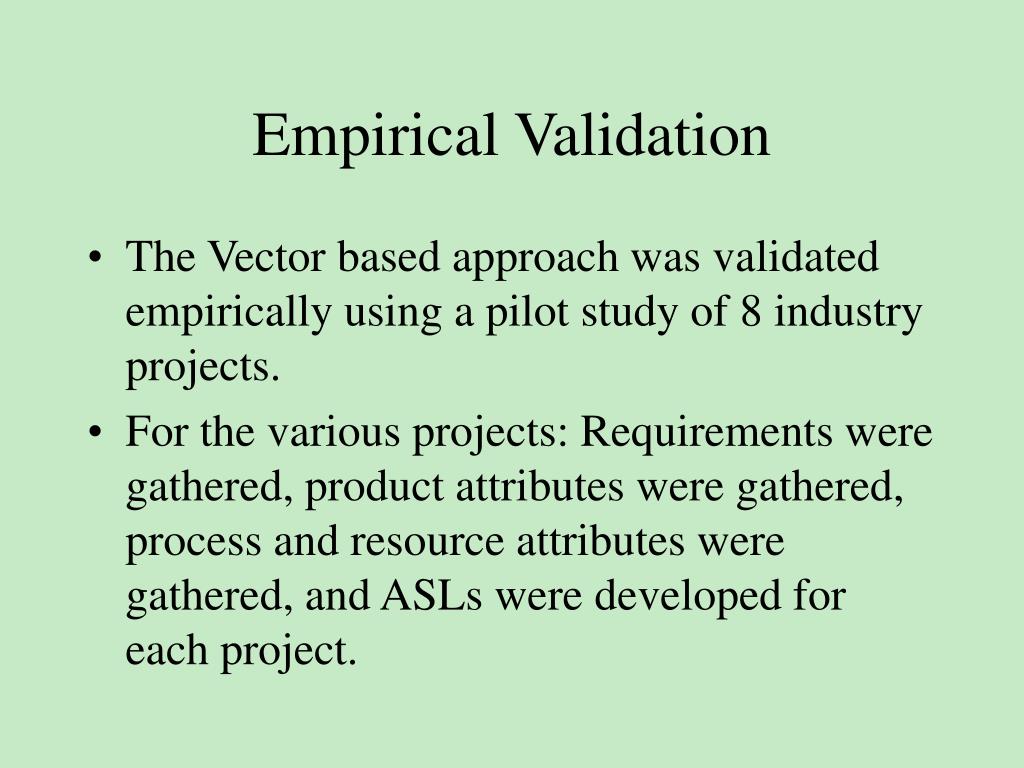 Empirical Validation

• The Vector based approach was validated empirically using a pilot study of 8 industry projects.

• For the various projects: Requirements were gathered, product attributes were gathered, process and resource attributes were gathered, and ASLs were developed for each project.